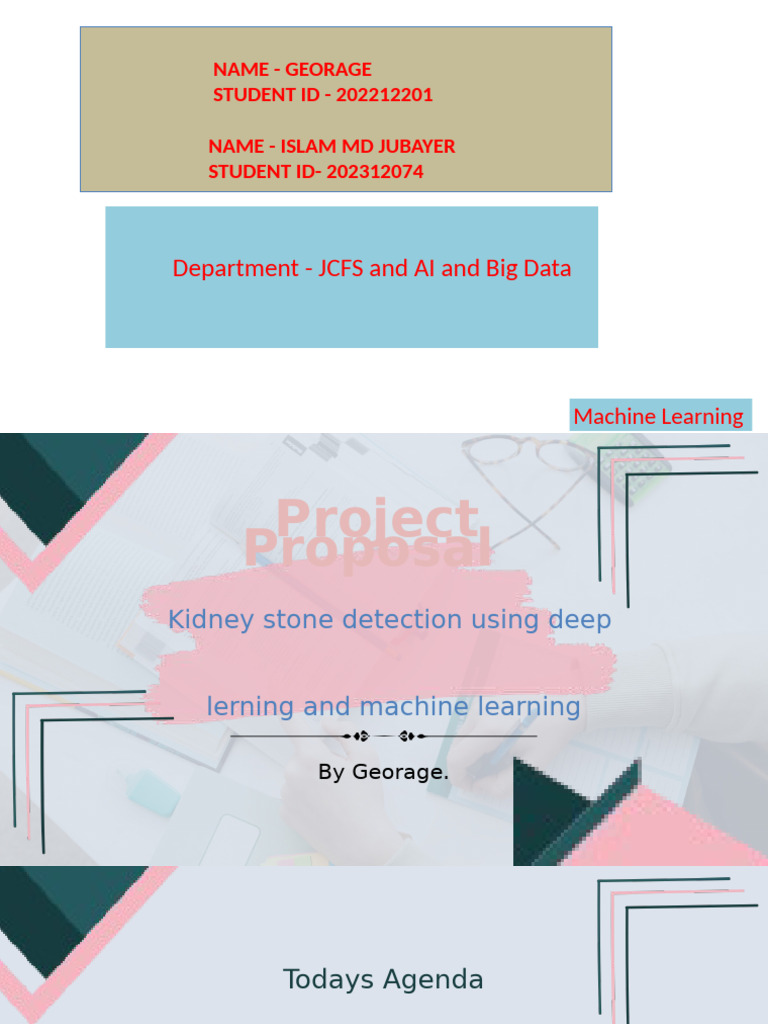 NAME - GEORAGE
STUDENT ID - 202212201

NAME - ISLAM MD JUBAYER
STUDENT ID- 202312074

Department - JCFS and AI and Big Data

Machine Learning

Project Proposal

Kidney stone detection using deep

lerning and machine learning

By Georage.

Todays Agenda